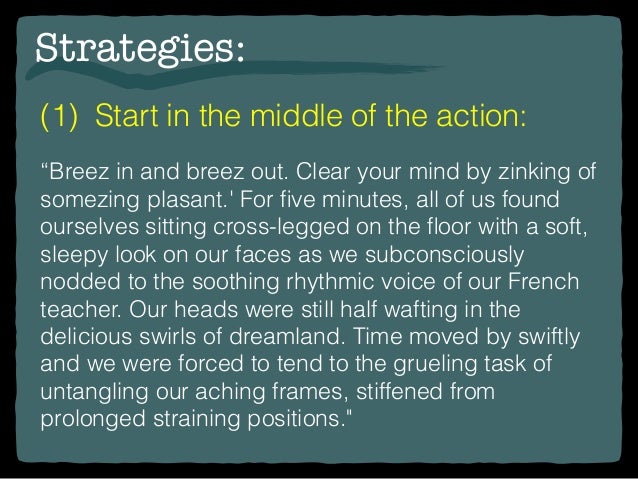 Strategies:

(1) Start in the middle of the action:

“Breez in and breez out. Clear your mind by zinking of somezing plasant.' For five minutes, all of us found ourselves sitting cross-legged on the floor with a soft, sleepy look on our faces as we subconsciously nodded to the soothing rhythmic voice of our French teacher. Our heads were still half wafting in the delicious swirls of dreamland. Time moved by swiftly and we were forced to tend to the grueling task of untangling our aching frames, stiffened from prolonged straining positions."